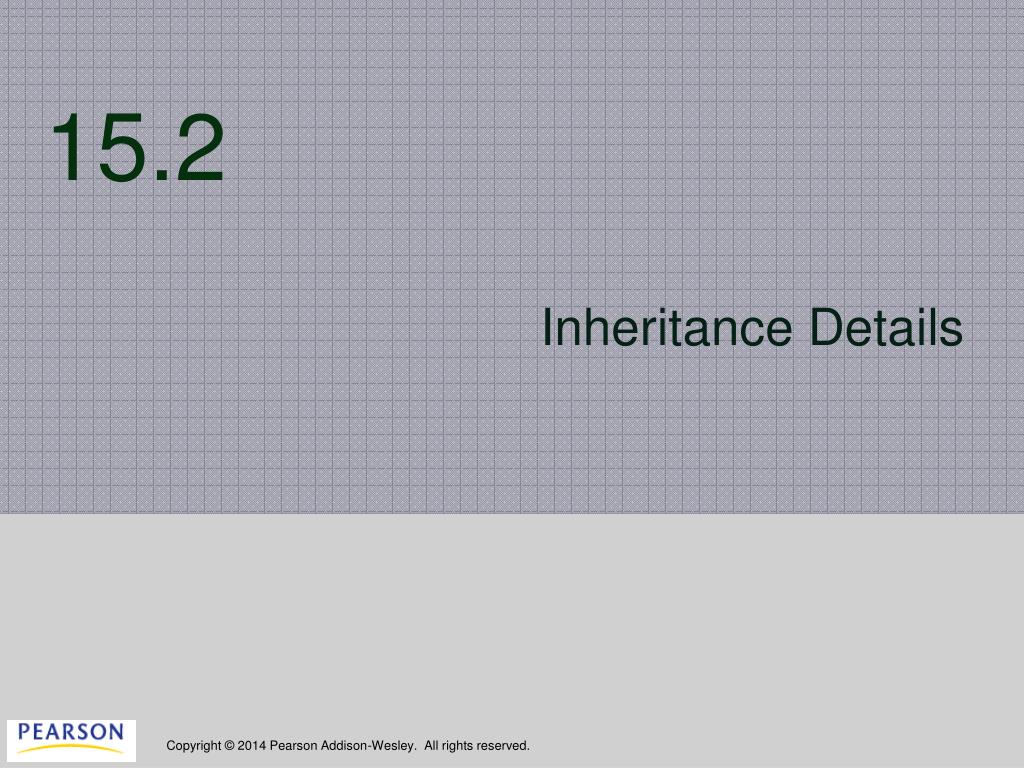 15.2

Inheritance Details

PEARSON

Copyright © 2014 Pearson Addison-Wesley. All rights reserved.